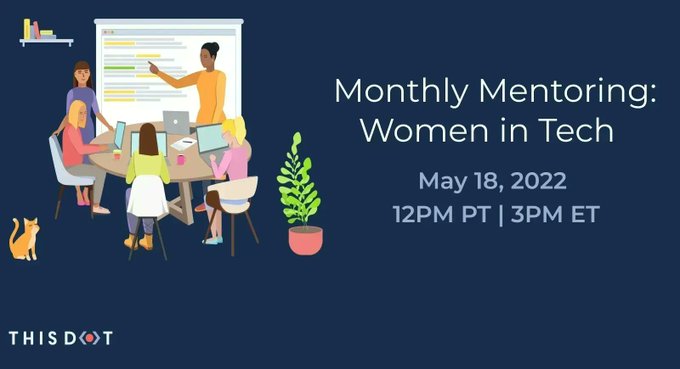 Monthly Mentoring: Women in Tech

May 18, 2022
12PM PT | 3PM ET

THIS DOT